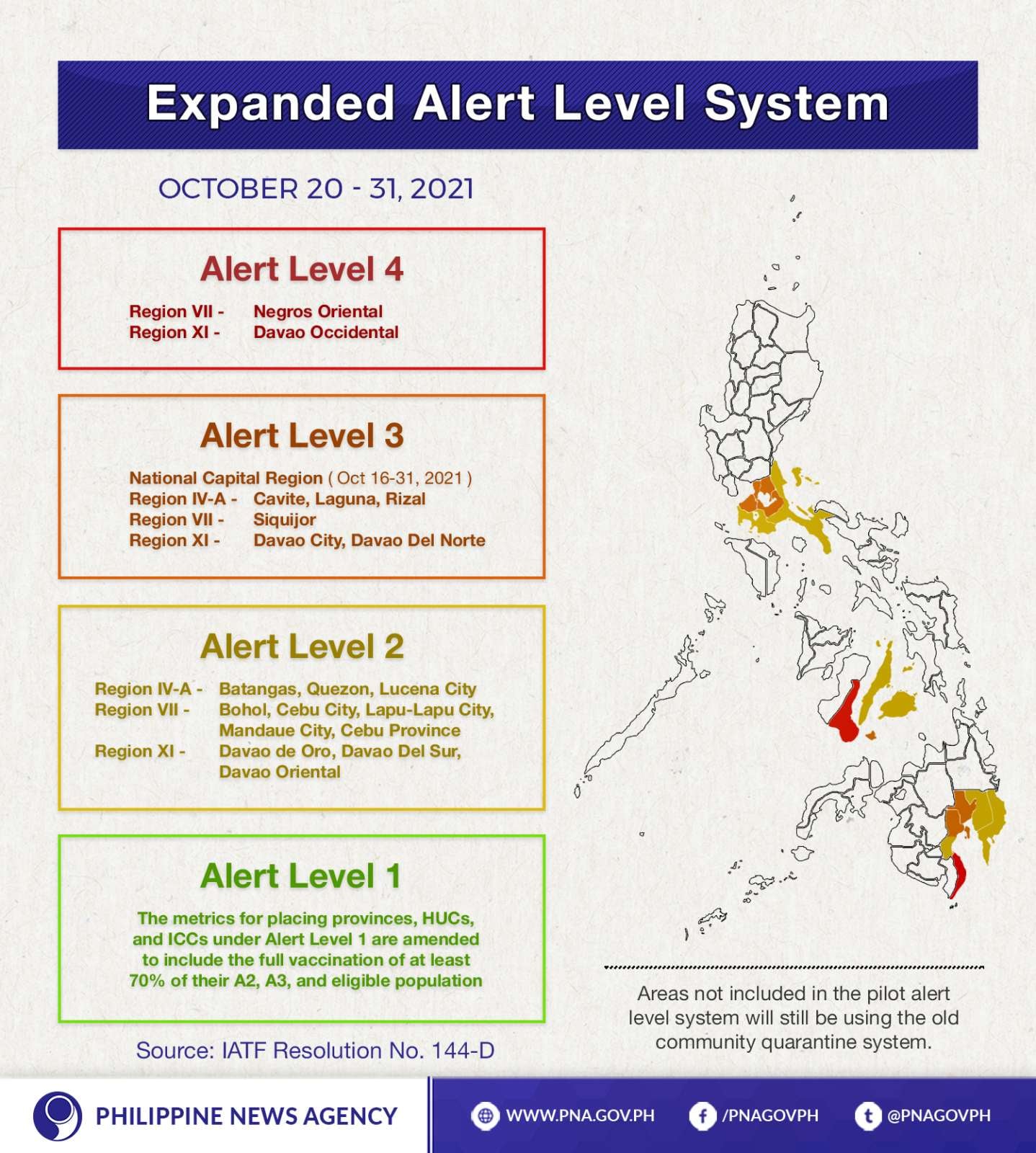 Expanded Alert Level System

OCTOBER 20 - 31, 2021

Alert Level 4

Region VII - Negros Oriental
Region XI - Davao Occidental

Alert Level 3

National Capital Region ( Oct 16-31, 2021 )
Region IV-A - Cavite, Laguna, Rizal
Region VII - Siquijor
Region XI - Davao City, Davao Del Norte

Alert Level 2

Region IV-A - Batangas, Quezon, Lucena City
Region VII - Bohol, Cebu City, Lapu-Lapu City, Mandaue City, Cebu Province
Region XI - Davao de Oro, Davao Del Sur, Davao Oriental

Alert Level 1

The metrics for placing provinces, HUCs, and ICCs under Alert Level 1 are amended to include the full vaccination of at least 70% of their A2, A3, and eligible population

Source: IATF Resolution No. 144-D

Areas not included in the pilot alert level system will still be using the old community quarantine system.

PHILIPPINE NEWS AGENCY

WWW.PNA.GOV.PH

/PNAGOVPH

@PNAGOVPH